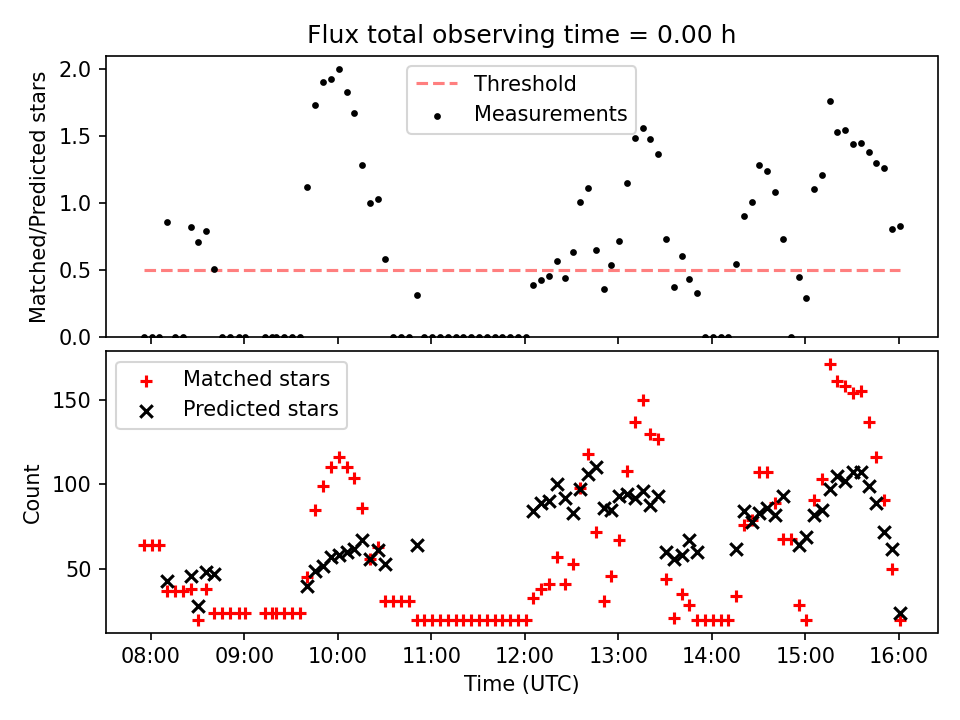 Flux total observing time = 0.00 h

Matched/Predicted stars

2.0
1.5
1.0
0.5
0.0

Threshold
Measurements

Count

150
100
50

Matched stars
Predicted stars

08:00
09:00
10:00
11:00
12:00
13:00
14:00
15:00
16:00

Time (UTC)